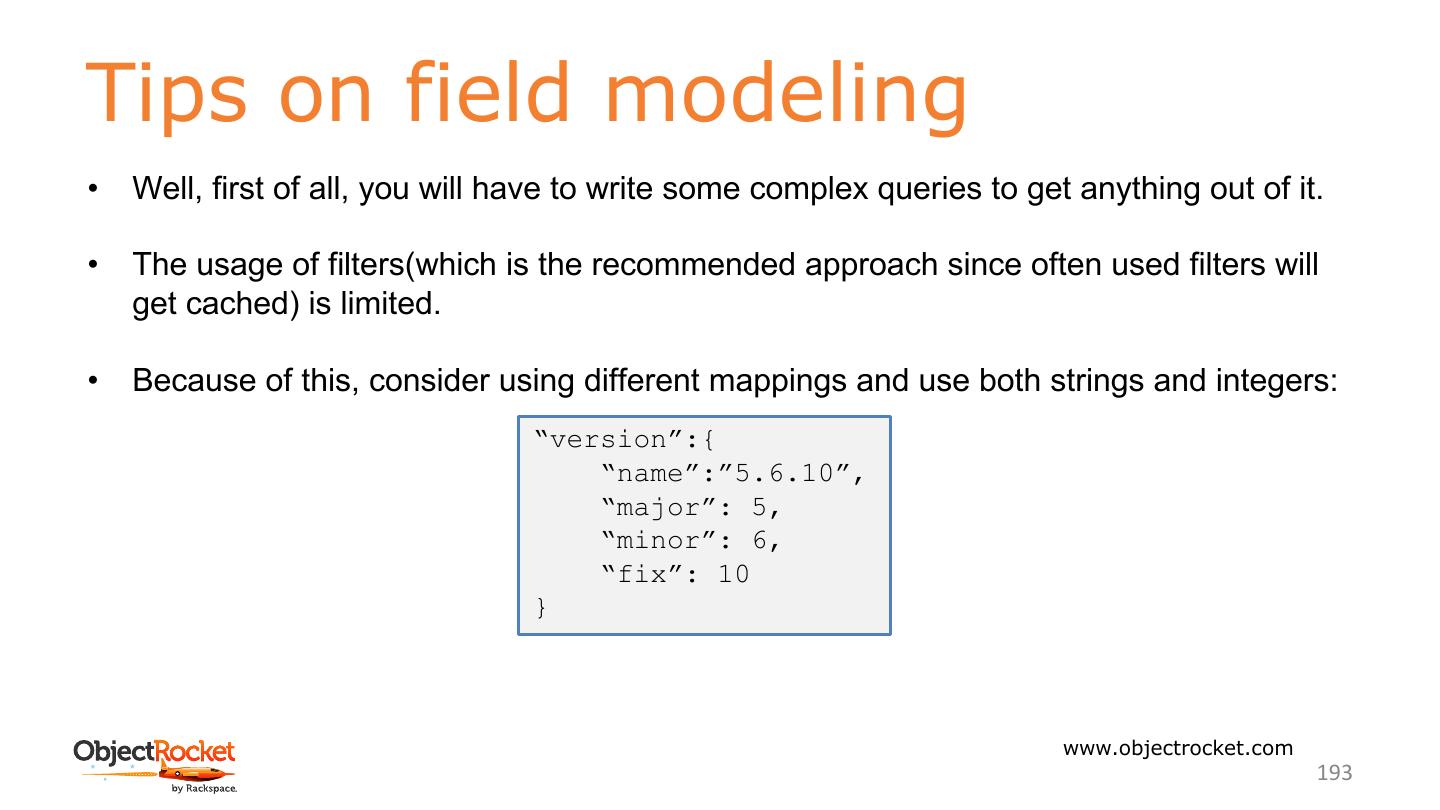 Tips on field modeling

• Well, first of all, you will have to write some complex queries to get anything out of it.

• The usage of filters(which is the recommended approach since often used filters will get cached) is limited.

• Because of this, consider using different mappings and use both strings and integers:

“version”:{
    “name”:”5.6.10”,
    “major”: 5,
    “minor”: 6,
    “fix”: 10
}

ObjectRocket
by Rackspace.

www.objectrocket.com

193